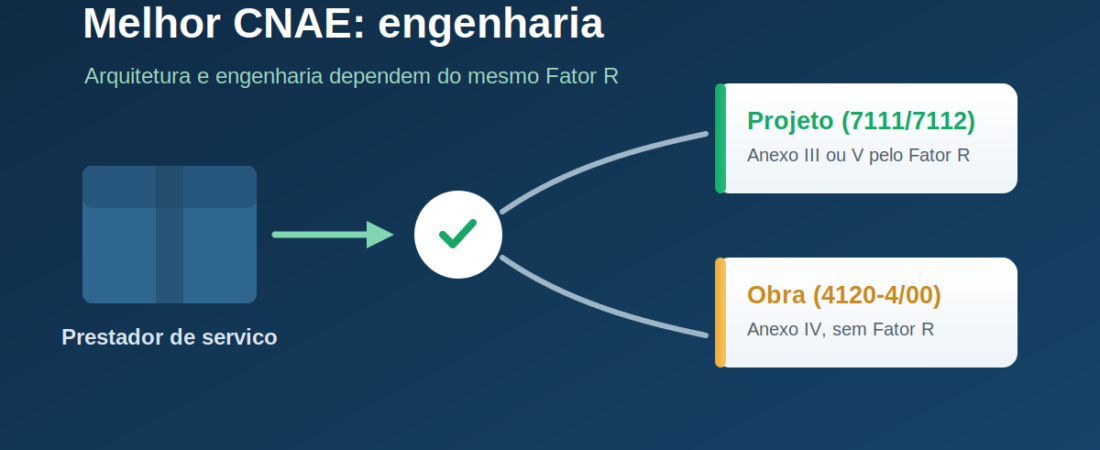 Melhor CNAE: engenharia

Arquitetura e engenharia dependem do mesmo Fator R

Prestador de servico

Projeto (7111/7112)

Anexo III ou V pelo Fator R

Obra (4120-4/00)

Anexo IV, sem Fator R